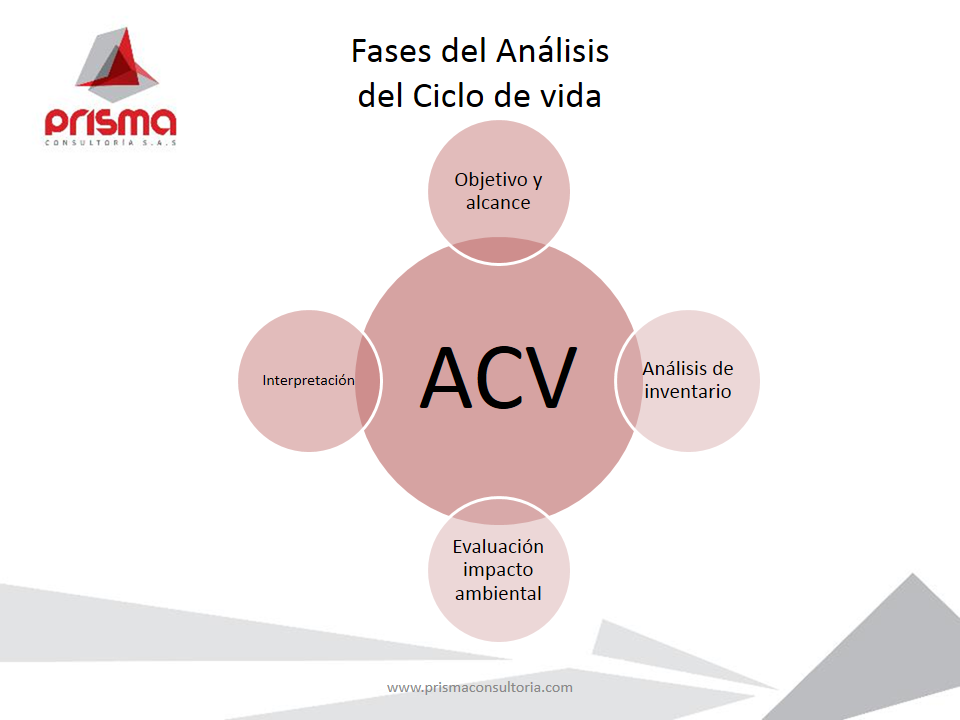 prisma
CONSULTORÍA S.A.S

Fases del Análisis del Ciclo de vida

Objetivo y alcance

Interpretación

ACV

Análisis de inventario

Evaluación impacto ambiental

www.prismaconsultoria.com